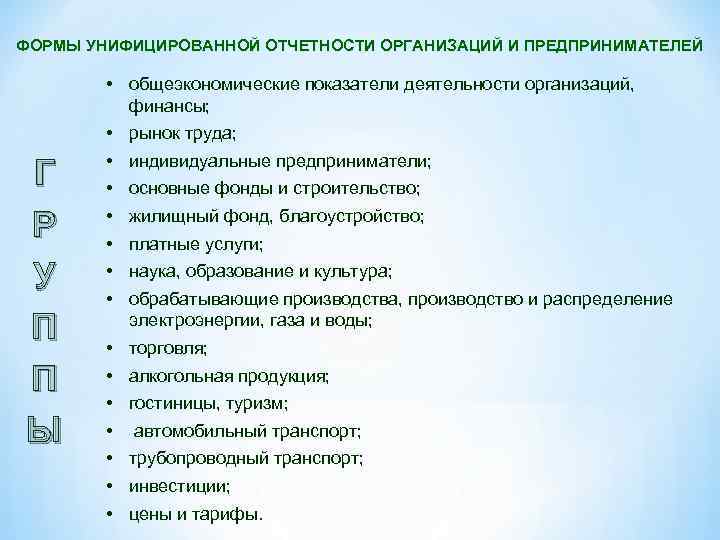 ФОРМЫ УНИФИЦИРОВАННОЙ ОТЧЕТНОСТИ ОРГАНИЗАЦИЙ И ПРЕДПРИНИМАТЕЛЕЙ

Г
Р
У
П
П
Ы

• общеэкономические показатели деятельности организаций, финансы;
• рынок труда;
• индивидуальные предприниматели;
• основные фонды и строительство;
• жилищный фонд, благоустройство;
• платные услуги;
• наука, образование и культура;
• обрабатывающие производства, производство и распределение электроэнергии, газа и воды;
• торговля;
• алкогольная продукция;
• гостиницы, туризм;
• автомобильный транспорт;
• трубопроводный транспорт;
• инвестиции;
• цены и тарифы.